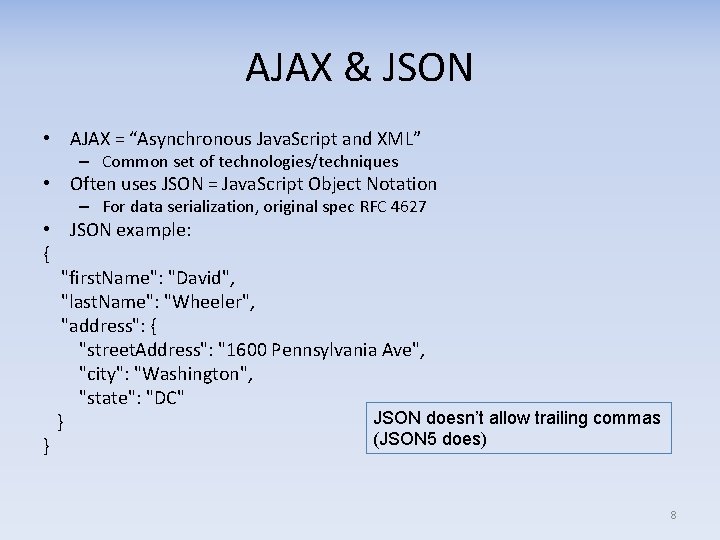 AJAX & JSON

• AJAX = “Asynchronous JavaScript and XML”
  – Common set of technologies/techniques
• Often uses JSON = JavaScript Object Notation
  – For data serialization, original spec RFC 4627
• JSON example:

{
  "firstName": "David",
  "lastName": "Wheeler",
  "address": {
    "streetAddress": "1600 Pennsylvania Ave",
    "city": "Washington",
    "state": "DC"
  }
}

JSON doesn’t allow trailing commas (JSON5 does)

8